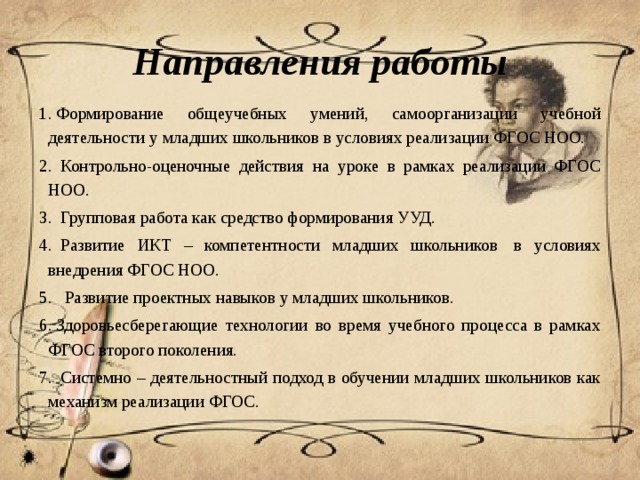 Направления работы

1. Формирование общеучебных умений, самоорганизации учебной деятельности у младших школьников в условиях реализации ФГОС НОО.

2. Контрольно-оценочные действия на уроке в рамках реализации ФГОС НОО.

3. Групповая работа как средство формирования УУД.

4. Развитие ИКТ – компетентности младших школьников в условиях внедрения ФГОС НОО.

5. Развитие проектных навыков у младших школьников.

6. Здоровьесберегающие технологии во время учебного процесса в рамках ФГОС второго поколения.

7. Системно – деятельностный подход в обучении младших школьников как механизм реализации ФГОС.